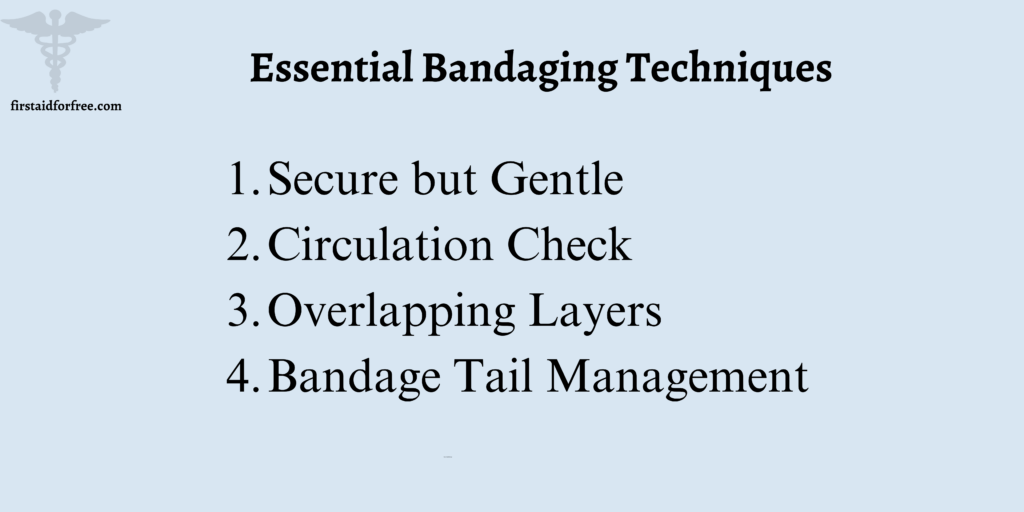 firstaidforfree.com

Essential Bandaging Techniques

1. Secure but Gentle
2. Circulation Check
3. Overlapping Layers
4. Bandage Tail Management